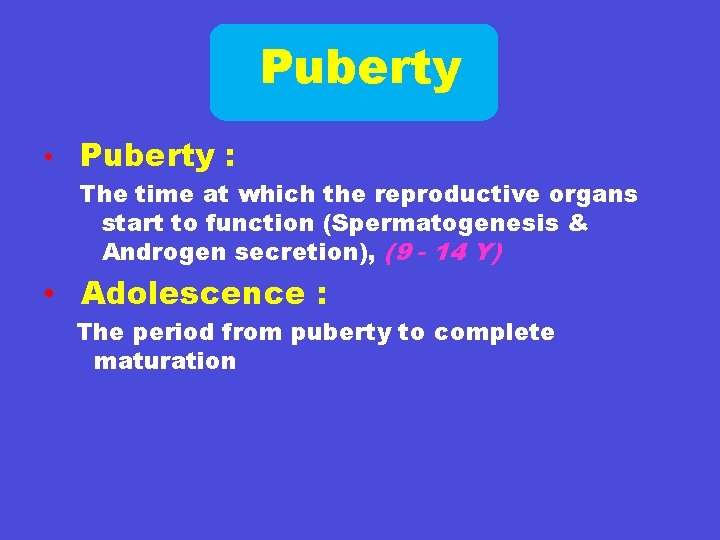 Puberty

• Puberty :

The time at which the reproductive organs start to function (Spermatogenesis & Androgen secretion), (9 - 14 Y)

• Adolescence :

The period from puberty to complete maturation